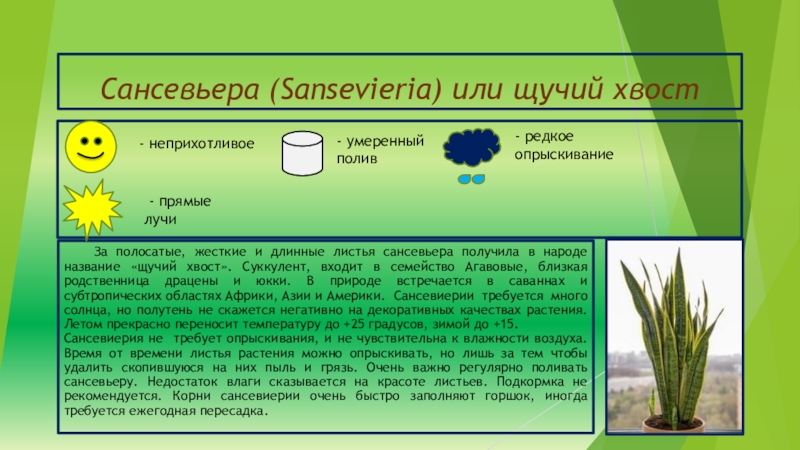 Сансевьера (Sansevieria) или щучий хвост

- неприхотливое

- умеренный полив

- редкое опрыскивание

- прямые лучи

За полосатые, жесткие и длинные листья сансевьера получила в народе название «щучий хвост». Суккулент, входит в семейство Агавовые, близкая родственница драцены и юкки. В природе встречается в саваннах и субтропических областях Африки, Азии и Америки. Сансевиерии требуется много солнца, но полутень не скажется негативно на декоративных качествах растения. Летом прекрасно переносит температуру до +25 градусов, зимой до +15.
Сансевиерия не требует опрыскивания, и не чувствительна к влажности воздуха. Время от времени листья растения можно опрыскивать, но лишь за тем чтобы удалить скопившуюся на них пыль и грязь. Очень важно регулярно поливать сансевьеру. Недостаток влаги сказывается на красоте листьев. Подкормка не рекомендуется. Корни сансевиерии очень быстро заполняют горшок, иногда требуется ежегодная пересадка.